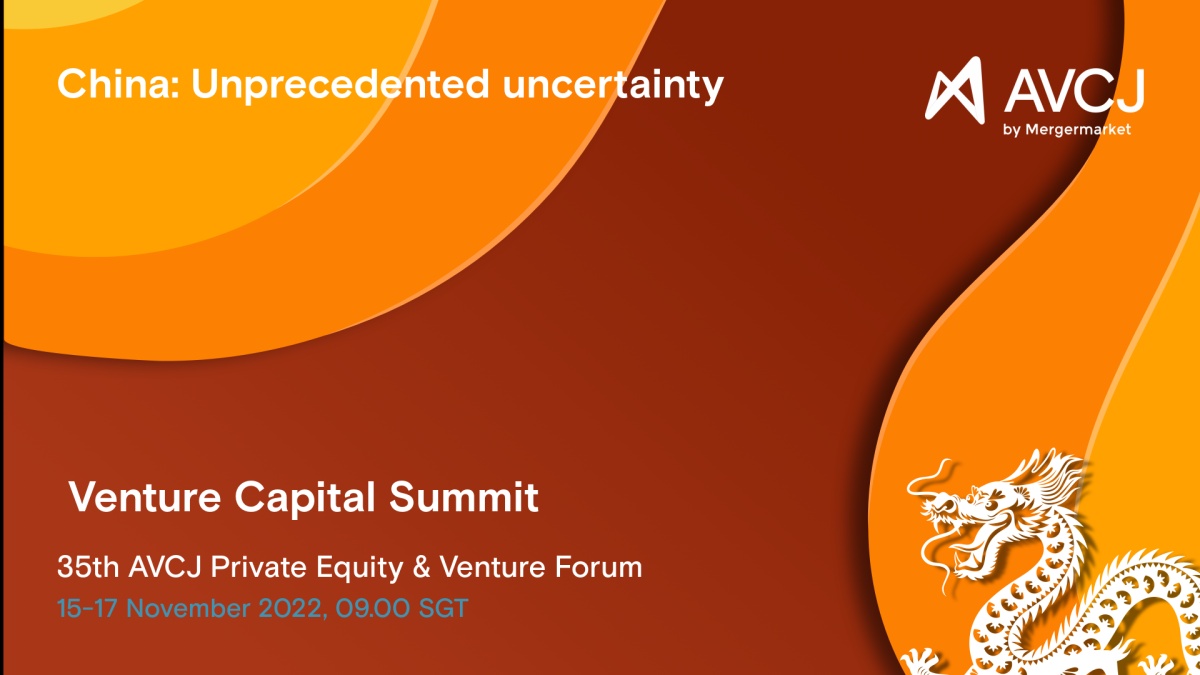 China: Unprecedented uncertainty

AVCJ
by Mergermarket

Venture Capital Summit

35th AVCJ Private Equity & Venture Forum
15-17 November 2022, 09.00 SGT